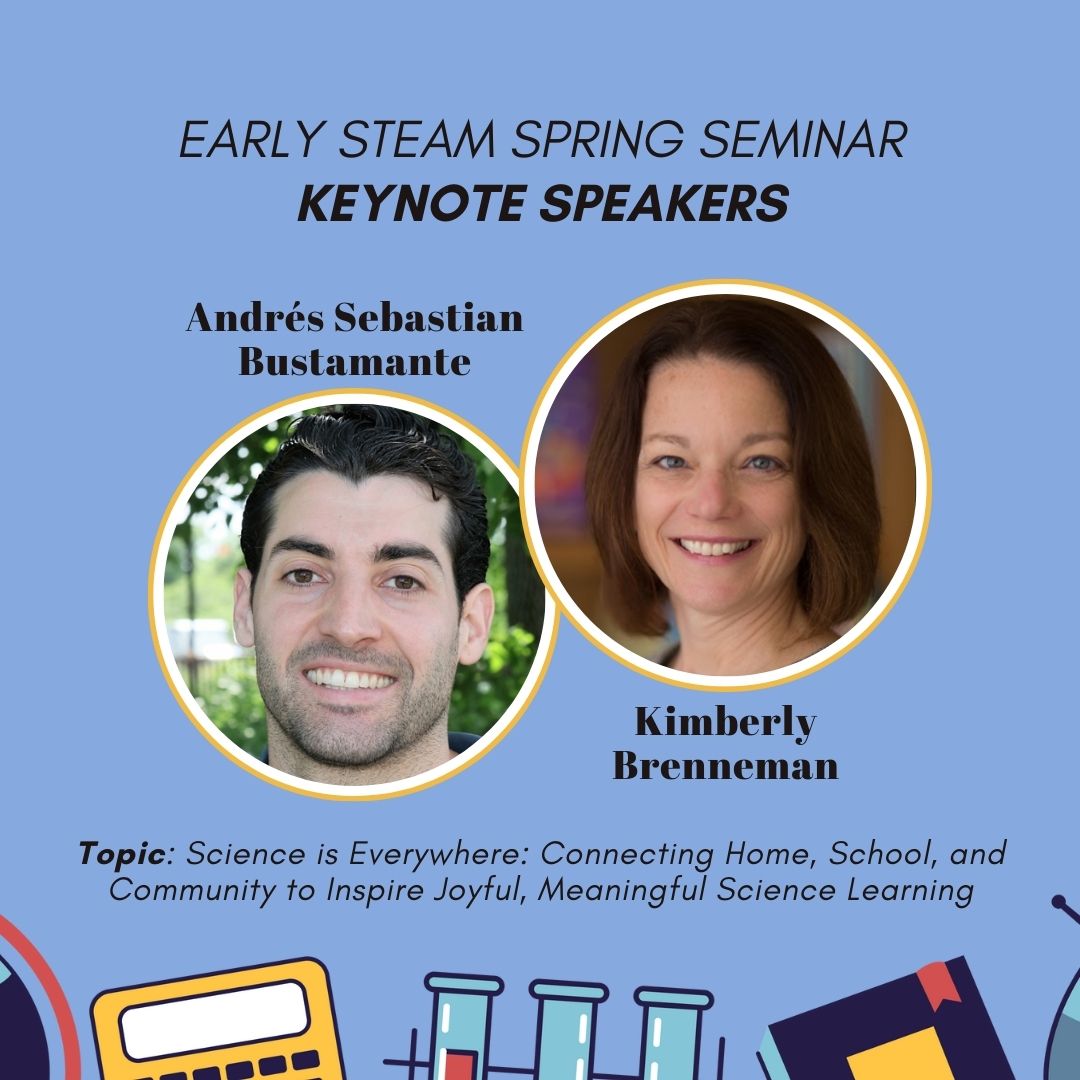 EARLY STEAM SPRING SEMINAR
KEYNOTE SPEAKERS

Andrés Sebastian Bustamante

Kimberly Brenneman

Topic: Science is Everywhere: Connecting Home, School, and Community to Inspire Joyful, Meaningful Science Learning